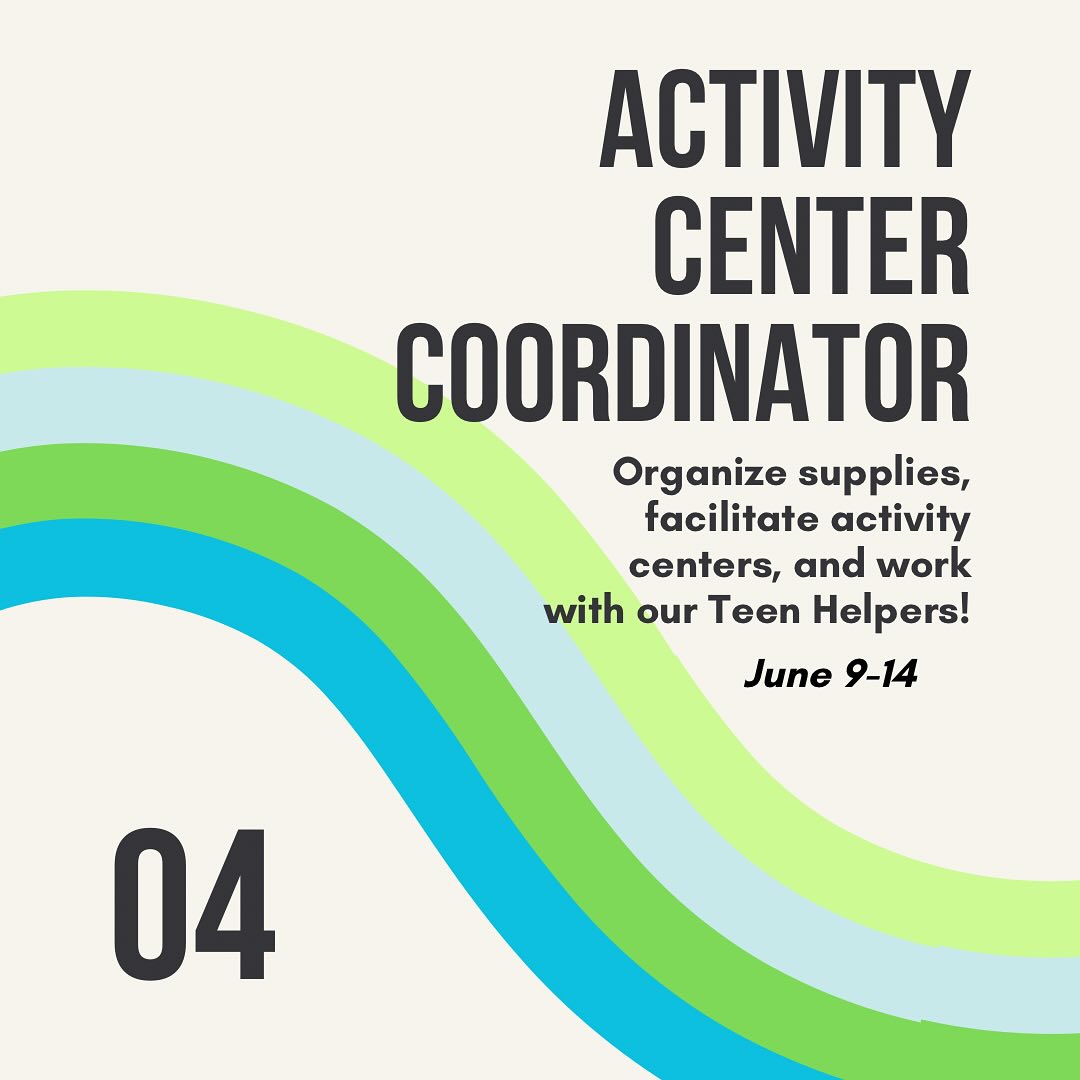 ACTIVITY CENTER COORDINATOR

Organize supplies, facilitate activity centers, and work with our Teen Helpers!

June 9-14

04